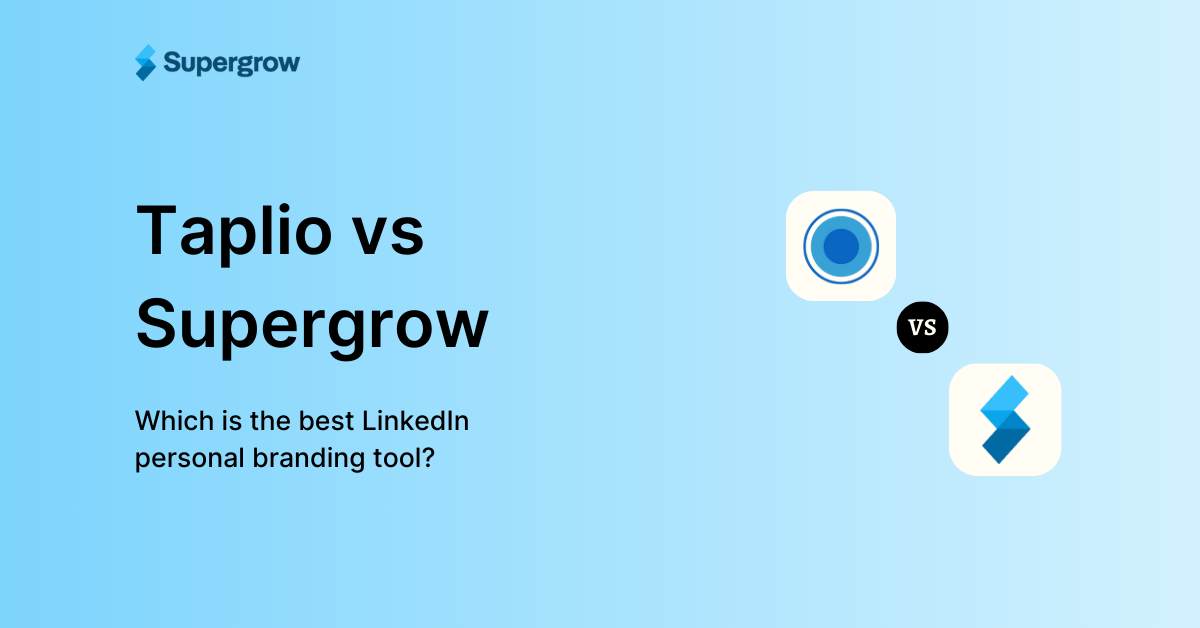 Supergrow

Taplio vs Supergrow

Which is the best LinkedIn personal branding tool?

VS